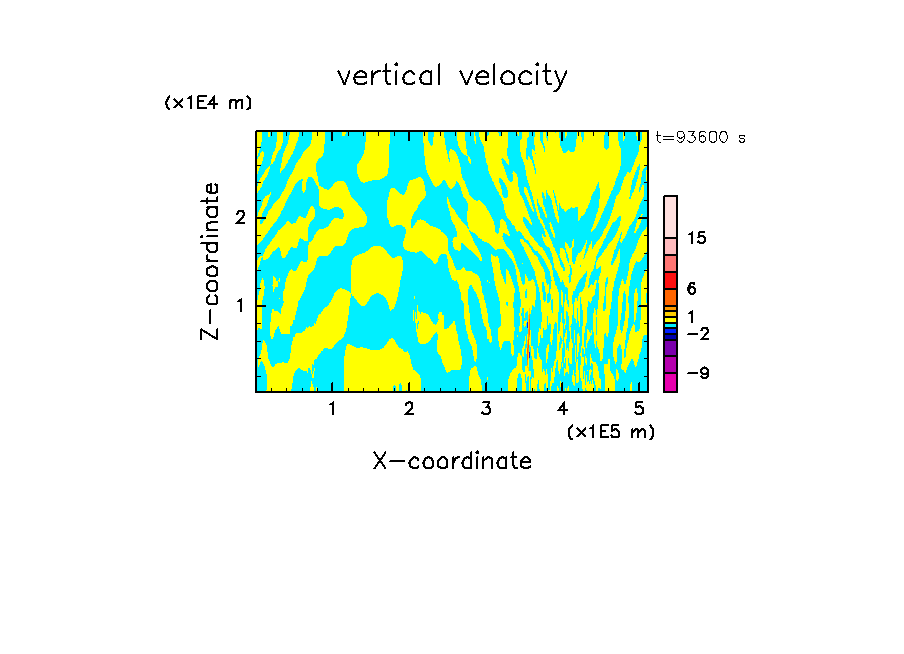 vertical velocity

(x1E4 m)

t=93600 s

Z-coordinate

2

1

15

6

1

−2

−9

1 2 3 4 5

(x1E5 m)

X-coordinate